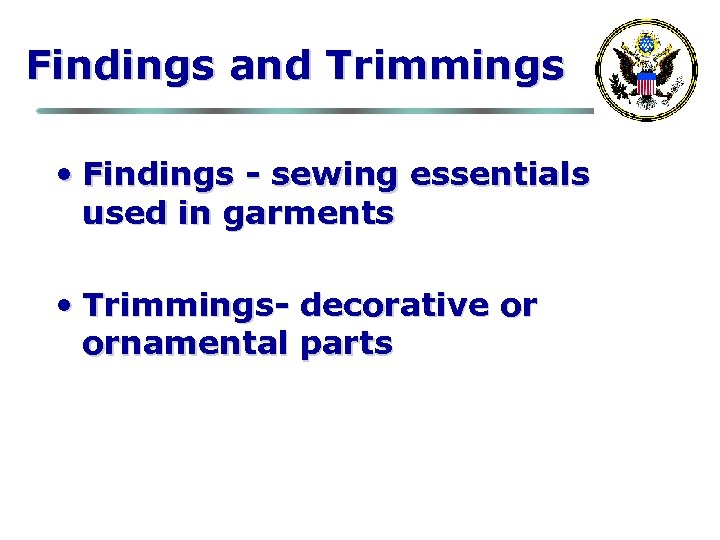 Findings and Trimmings

• Findings - sewing essentials used in garments

• Trimmings- decorative or ornamental parts